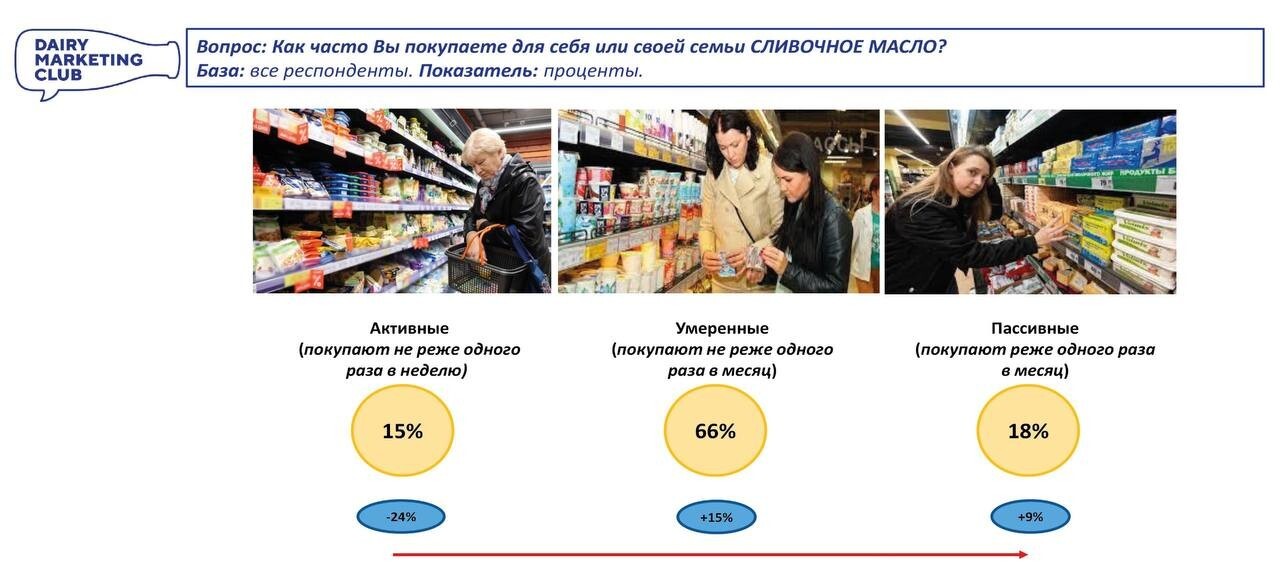 DAIRY MARKETING CLUB

Вопрос: Как часто Вы покупаете для себя или своей семьи СЛИВОЧНОЕ МАСЛО?
База: все респонденты. Показатель: проценты.

Активные
(покупают не реже одного раза в неделю)

15%

-24%

Умеренные
(покупают не реже одного раза в месяц)

66%

+15%

Пассивные
(покупают реже одного раза в месяц)

18%

+9%